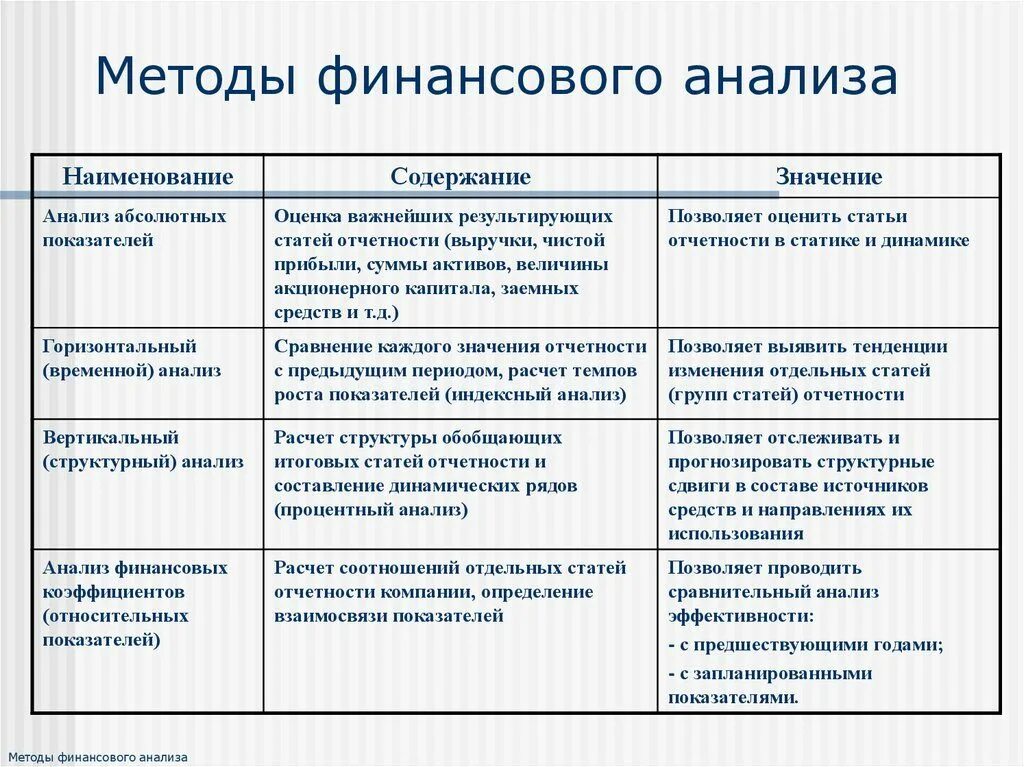 Методы финансового анализа

| Наименование | Содержание | Значение |
|---|---|---|
| Анализ абсолютных показателей | Оценка важнейших результирующих статей отчетности (выручки, чистой прибыли, суммы активов, величины акционерного капитала, заемных средств и т.д.) | Позволяет оценить статьи отчетности в статике и динамике |
| Горизонтальный (временной) анализ | Сравнение каждого значения отчетности с предыдущим периодом, расчет темпов роста показателей (индексный анализ) | Позволяет выявить тенденции изменения отдельных статей (групп статей) отчетности |
| Вертикальный (структурный) анализ | Расчет структуры обобщающих итоговых статей отчетности и составление динамических рядов (процентный анализ) | Позволяет отслеживать и прогнозировать структурные сдвиги в составе источников средств и направлениях их использования |
| Анализ финансовых коэффициентов (относительных показателей) | Расчет соотношений отдельных статей отчетности компании, определение взаимосвязи показателей | Позволяет проводить сравнительный анализ эффективности: - с предшествующими годами; - с запланированными показателями. |

Методы финансового анализа